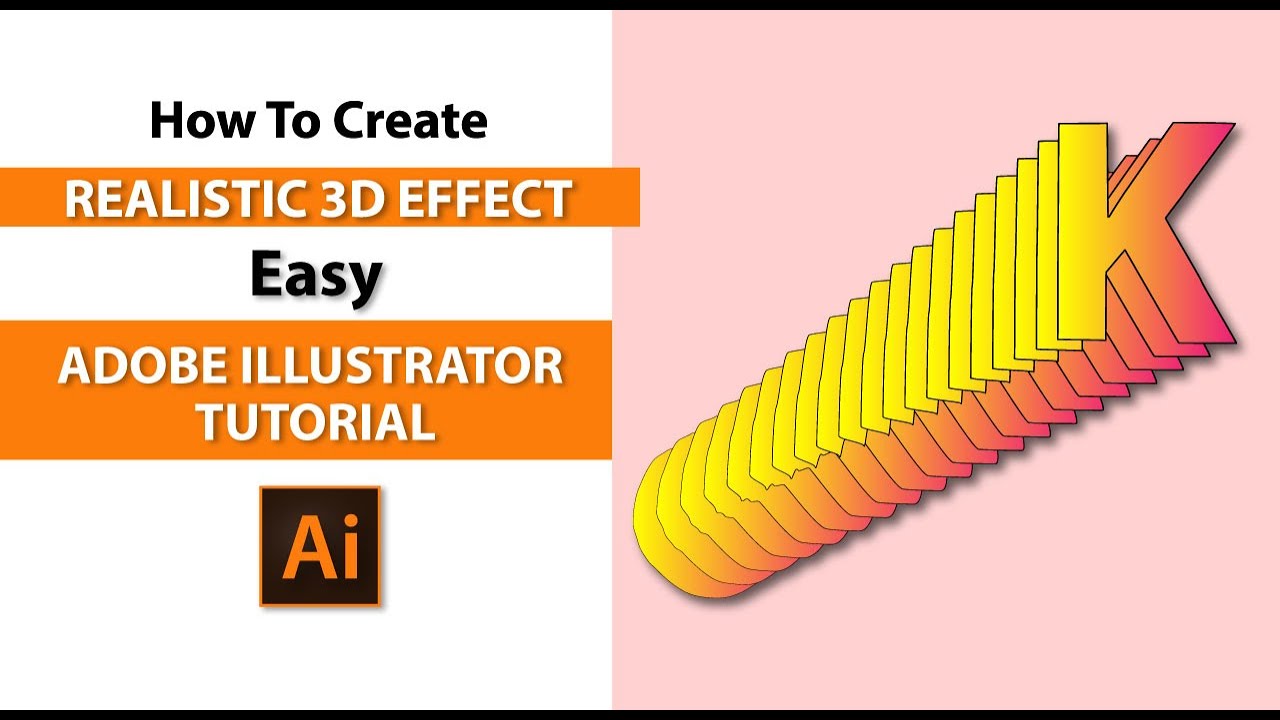 How To Create

REALISTIC 3D EFFECT

Easy

ADOBE ILLUSTRATOR TUTORIAL

Ai

K